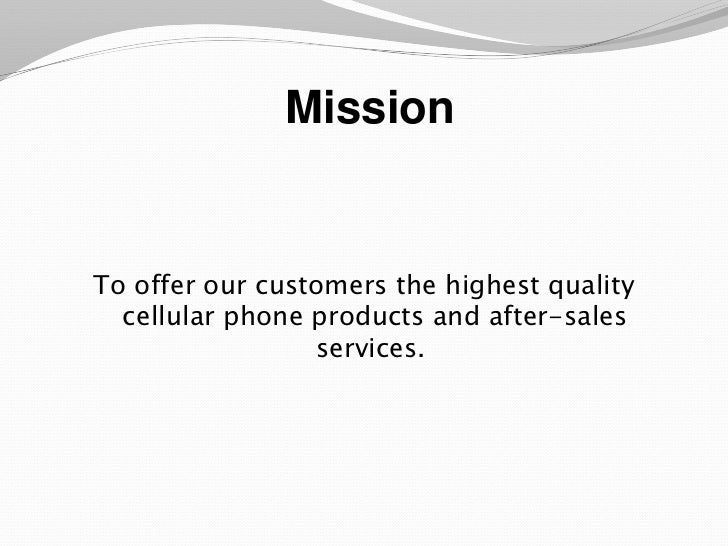 Mission

To offer our customers the highest quality cellular phone products and after-sales services.